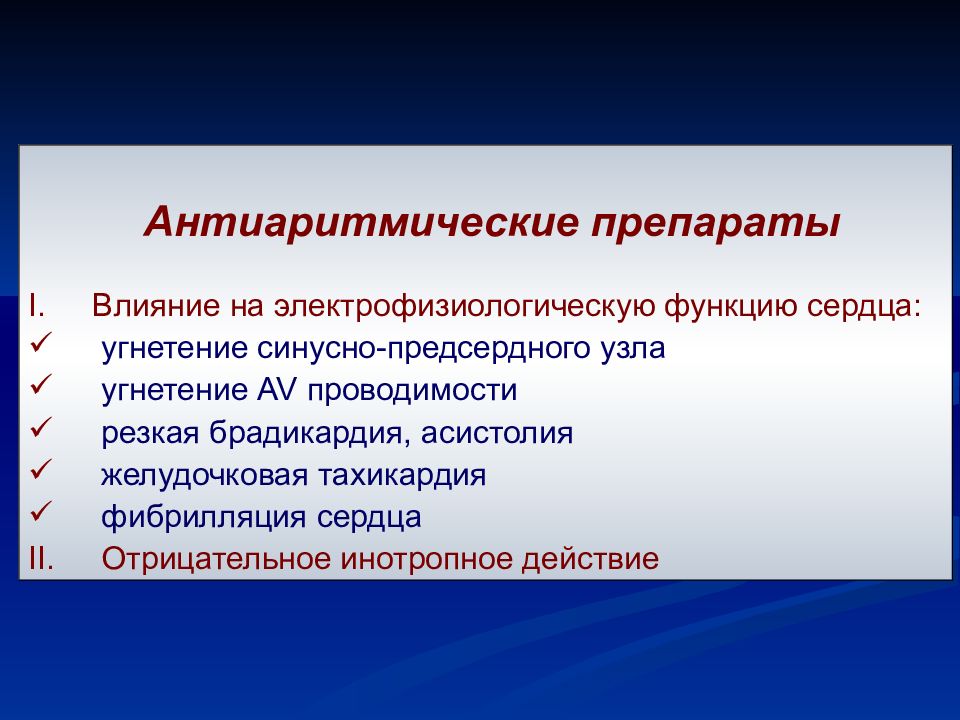 Антиаритмические препараты

I. Влияние на электрофизиологическую функцию сердца:
✓ угнетение синусно-предсердного узла
✓ угнетение AV проводимости
✓ резкая брадикардия, асистолия
✓ желудочковая тахикардия
✓ фибрилляция сердца
II. Отрицательное инотропное действие